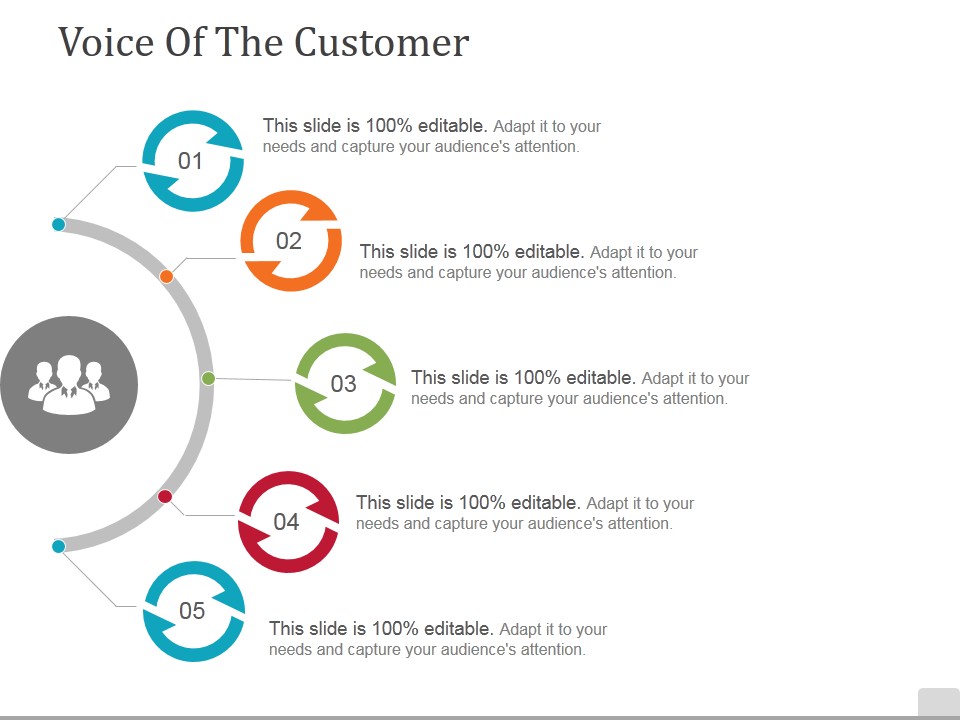 Voice Of The Customer

01

This slide is 100% editable. Adapt it to your needs and capture your audience's attention.

02

This slide is 100% editable. Adapt it to your needs and capture your audience's attention.

03

This slide is 100% editable. Adapt it to your needs and capture your audience's attention.

04

This slide is 100% editable. Adapt it to your needs and capture your audience's attention.

05

This slide is 100% editable. Adapt it to your needs and capture your audience's attention.